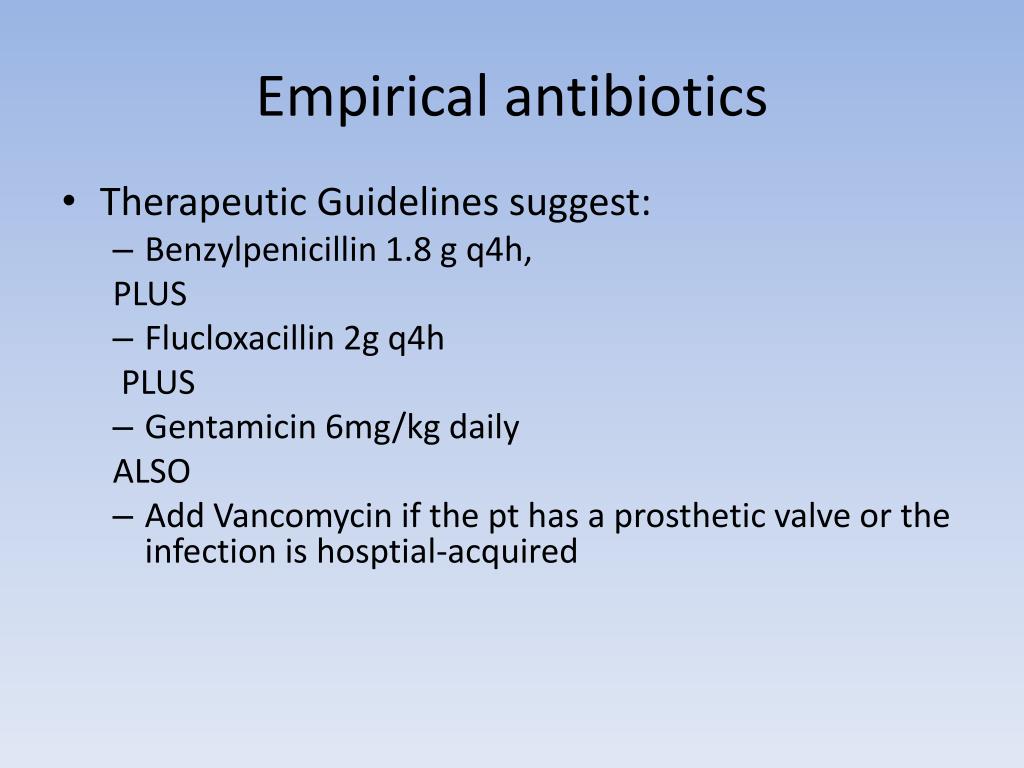 Empirical antibiotics

• Therapeutic Guidelines suggest:
– Benzylpenicillin 1.8 g q4h,
PLUS
– Flucloxacillin 2g q4h
PLUS
– Gentamicin 6mg/kg daily
ALSO
– Add Vancomycin if the pt has a prosthetic valve or the infection is hosptial-acquired